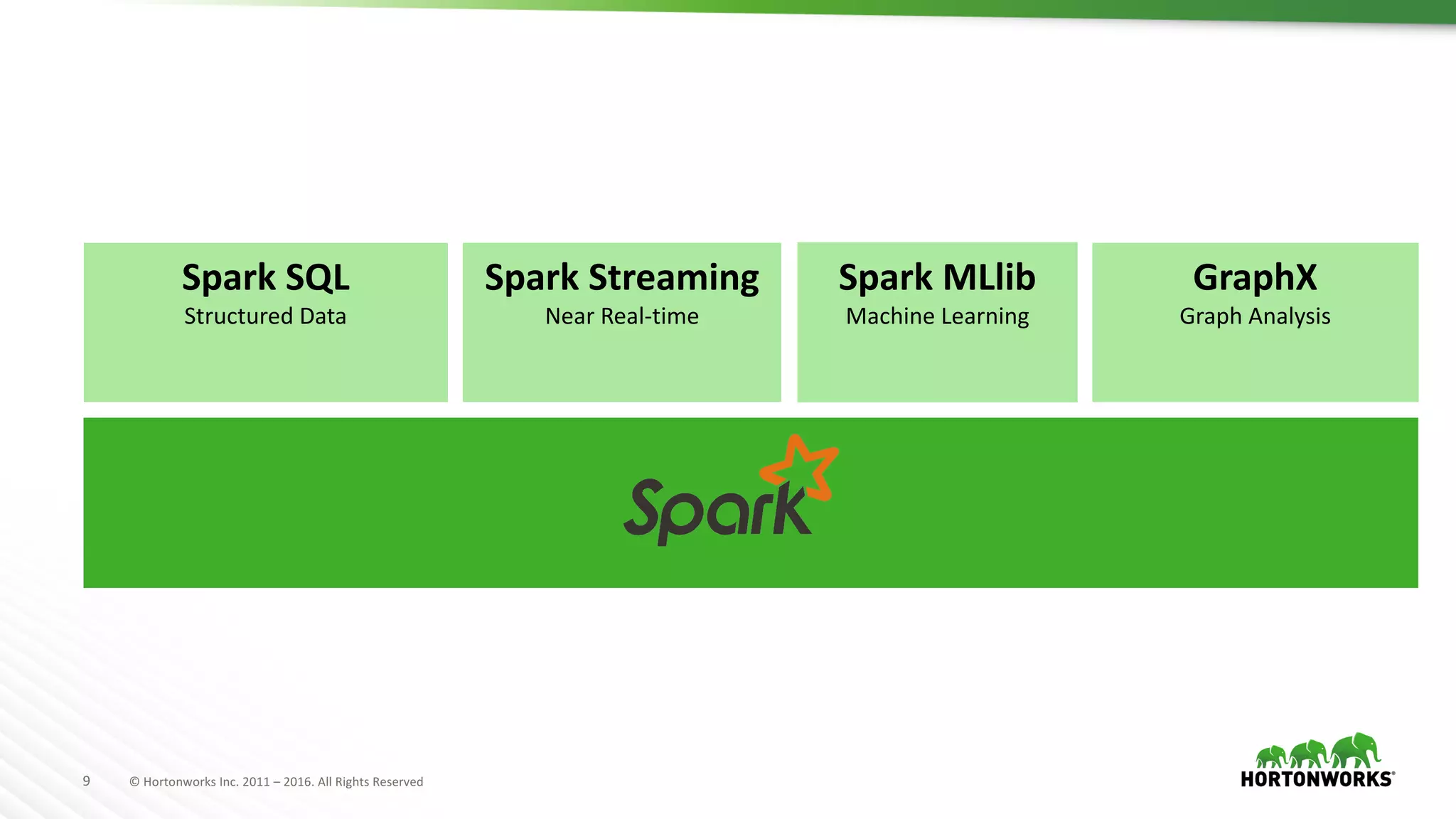 Spark SQL
Structured Data

Spark Streaming
Near Real-time

Spark MLlib
Machine Learning

GraphX
Graph Analysis

Spark

9 © Hortonworks Inc. 2011 – 2016. All Rights Reserved

HORTONWORKS®